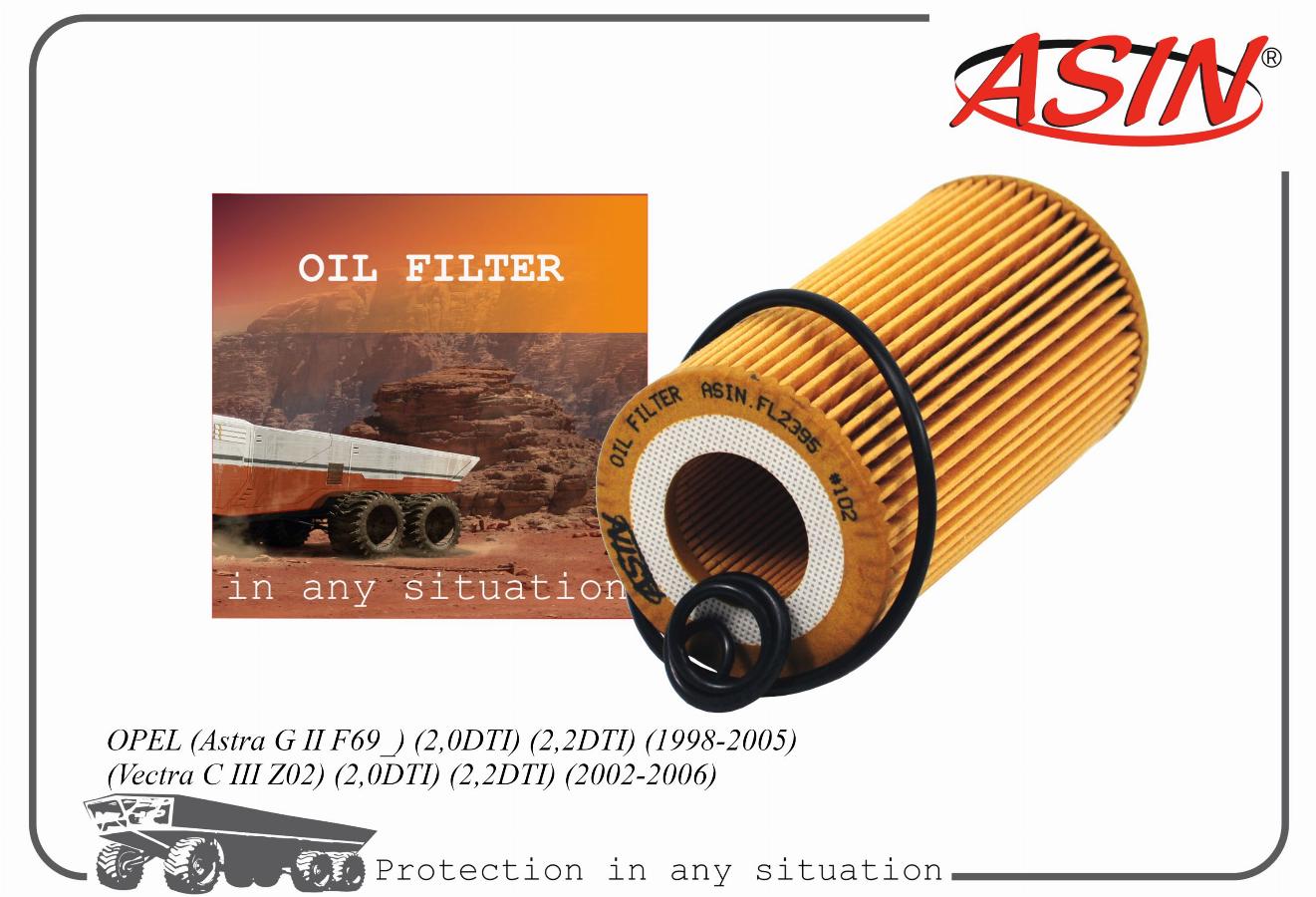 ASIN®

OIL FILTER

in any situation

OIL FILTER ASIN.FL2395 #102

ASIN

OPEL (Astra G II F69_) (2,0DTI) (2,2DTI) (1998-2005)
(Vectra C III Z02) (2,0DTI) (2,2DTI) (2002-2006)

Protection in any situation